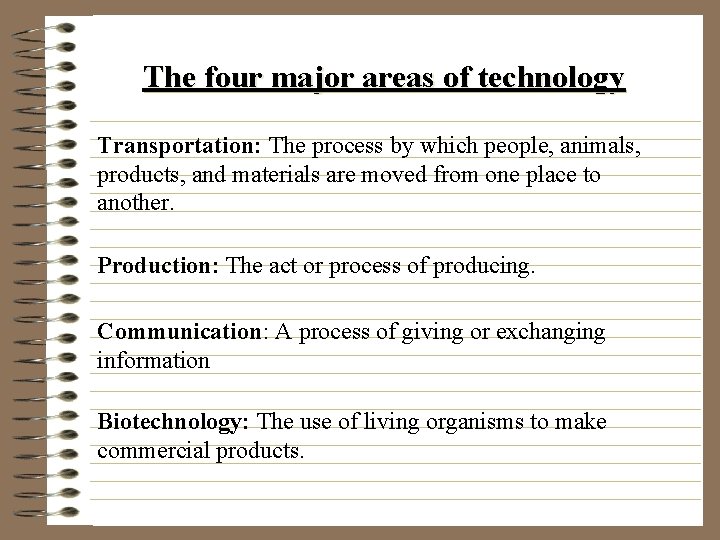 The four major areas of technology

Transportation: The process by which people, animals, products, and materials are moved from one place to another.

Production: The act or process of producing.

Communication: A process of giving or exchanging information

Biotechnology: The use of living organisms to make commercial products.